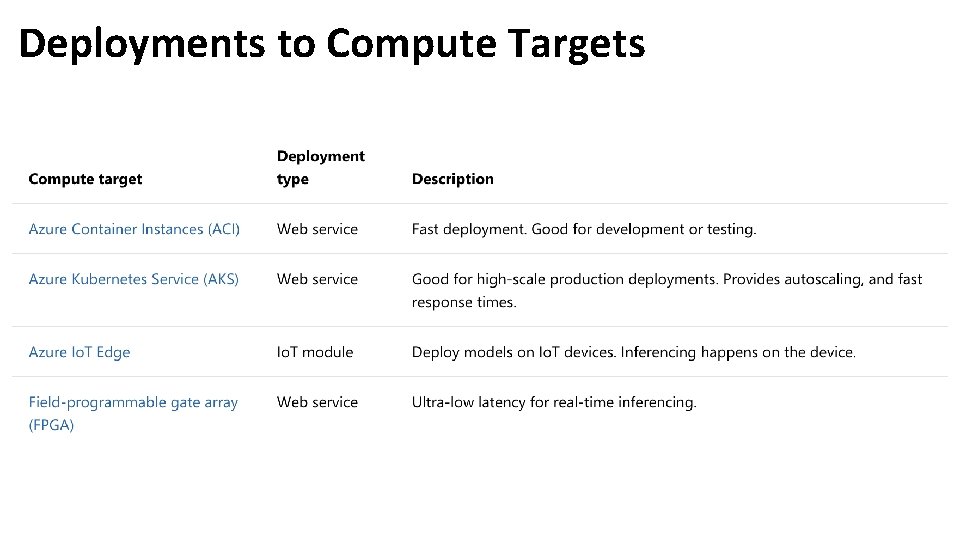 Deployments to Compute Targets

| Compute target | Deployment type | Description |
|---|---|---|
| Azure Container Instances (ACI) | Web service | Fast deployment. Good for development or testing. |
| Azure Kubernetes Service (AKS) | Web service | Good for high-scale production deployments. Provides autoscaling, and fast response times. |
| Azure IoT Edge | IoT module | Deploy models on IoT devices. Inferencing happens on the device. |
| Field-programmable gate array (FPGA) | Web service | Ultra-low latency for real-time inferencing. |